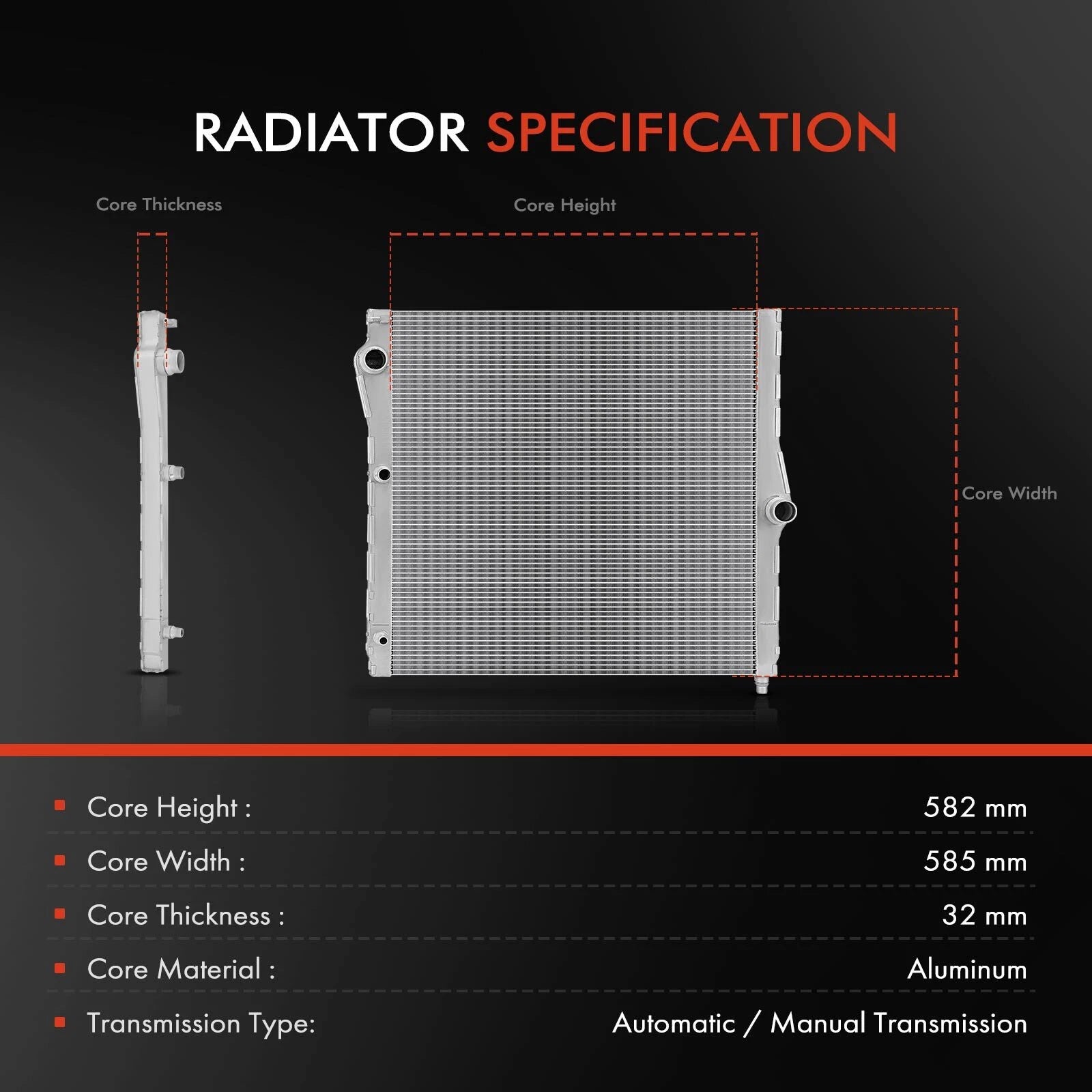 RADIATOR SPECIFICATION

Core Thickness

Core Height

Core Width

| | |
|---|---|
| Core Height : | 582 mm |
| Core Width : | 585 mm |
| Core Thickness : | 32 mm |
| Core Material : | Aluminum |
| Transmission Type: | Automatic / Manual Transmission |